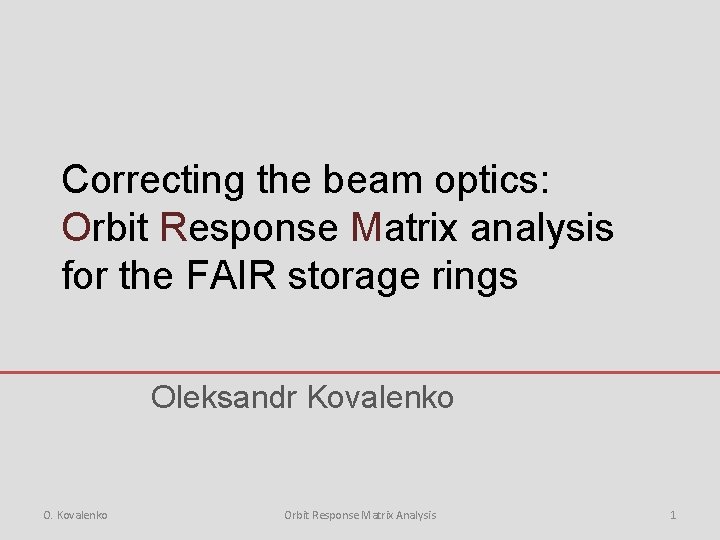 Correcting the beam optics: Orbit Response Matrix analysis for the FAIR storage rings

Oleksandr Kovalenko

O. Kovalenko

Orbit Response Matrix Analysis

1